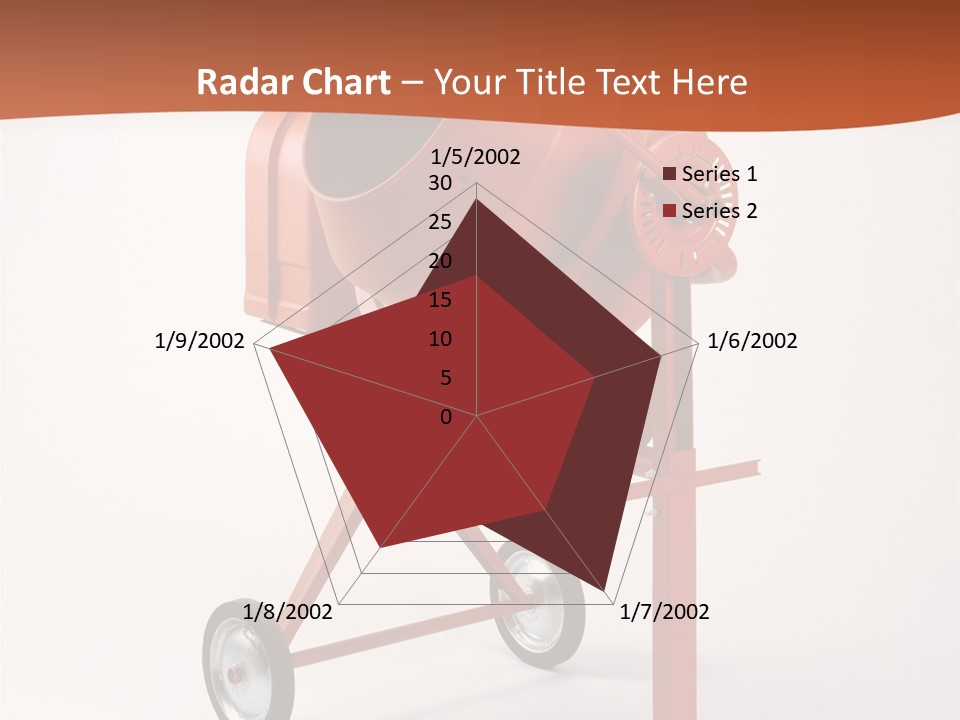 Radar Chart – Your Title Text Here

1/5/2002
30
25
20
15
10
5
0
1/6/2002
1/7/2002
1/8/2002
1/9/2002

Series 1
Series 2